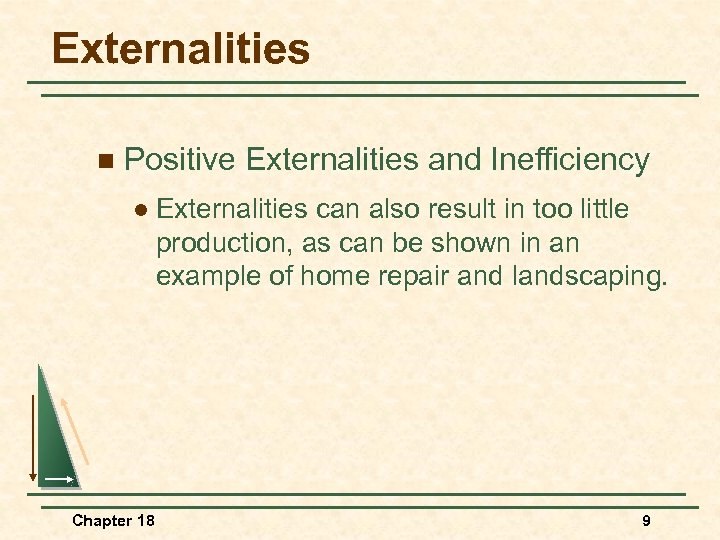 Externalities

Positive Externalities and Inefficiency

Externalities can also result in too little production, as can be shown in an example of home repair and landscaping.

Chapter 18

9